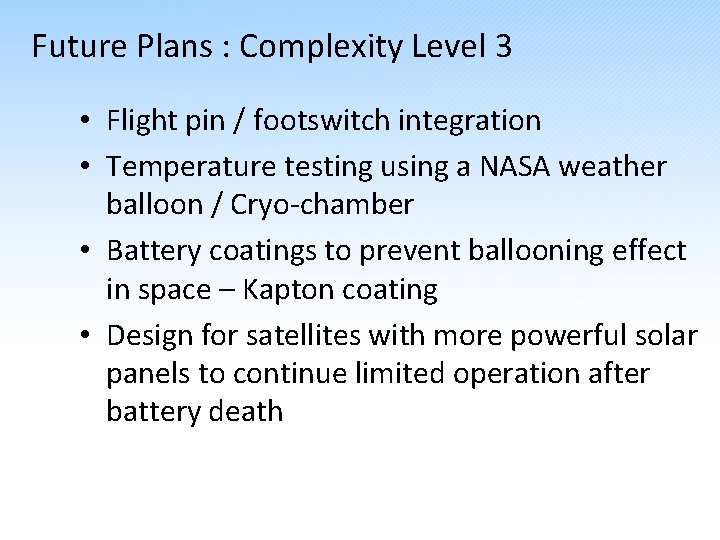 Future Plans : Complexity Level 3

• Flight pin / footswitch integration
• Temperature testing using a NASA weather balloon / Cryo-chamber
• Battery coatings to prevent ballooning effect in space – Kapton coating
• Design for satellites with more powerful solar panels to continue limited operation after battery death